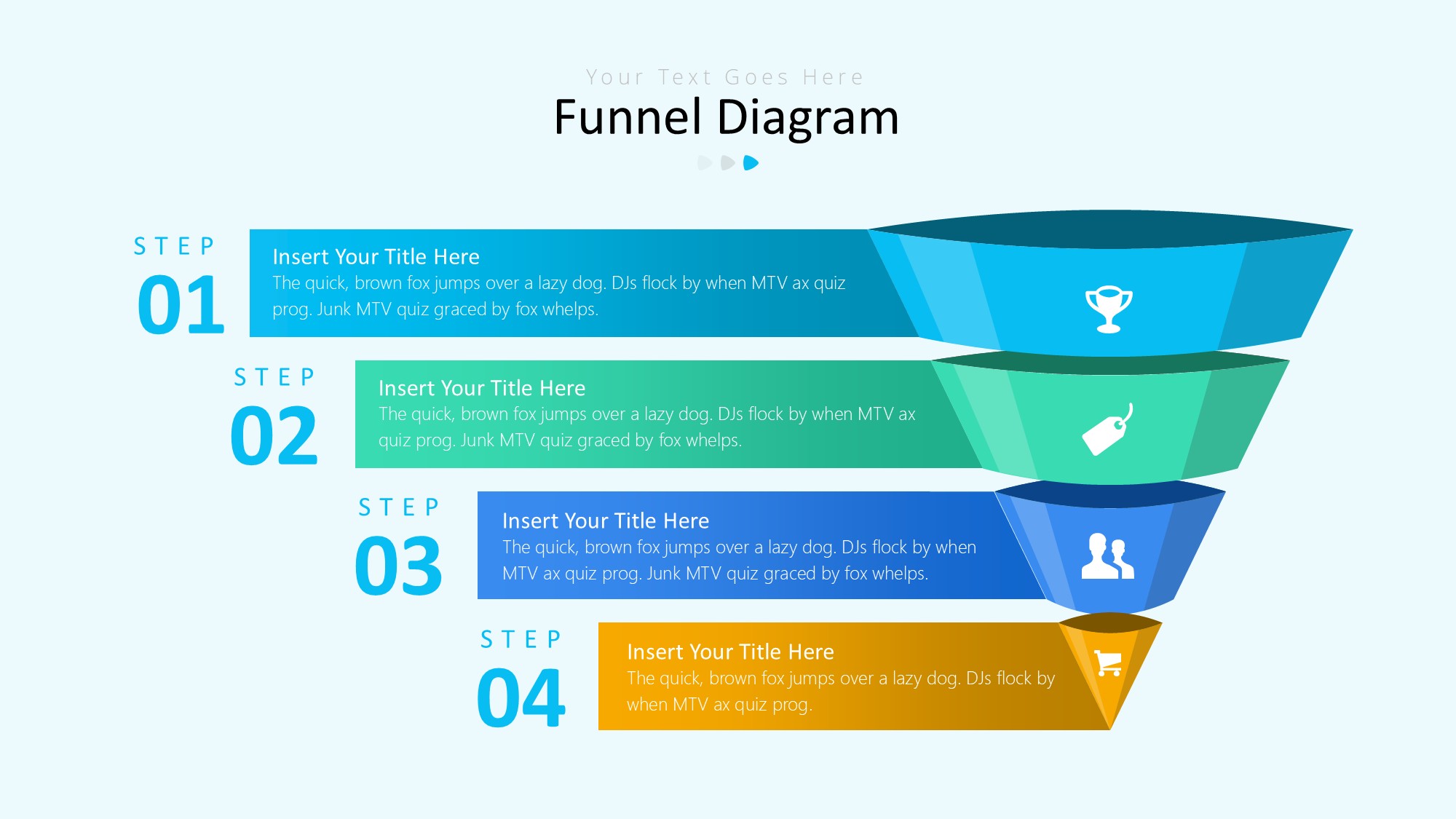 Your Text Goes Here

Funnel Diagram

STEP
01

Insert Your Title Here
The quick, brown fox jumps over a lazy dog. DJs flock by when MTV ax quiz prog. Junk MTV quiz graced by fox whelps.

STEP
02

Insert Your Title Here
The quick, brown fox jumps over a lazy dog. DJs flock by when MTV ax quiz prog. Junk MTV quiz graced by fox whelps.

STEP
03

Insert Your Title Here
The quick, brown fox jumps over a lazy dog. DJs flock by when MTV ax quiz prog. Junk MTV quiz graced by fox whelps.

STEP
04

Insert Your Title Here
The quick, brown fox jumps over a lazy dog. DJs flock by when MTV ax quiz prog.